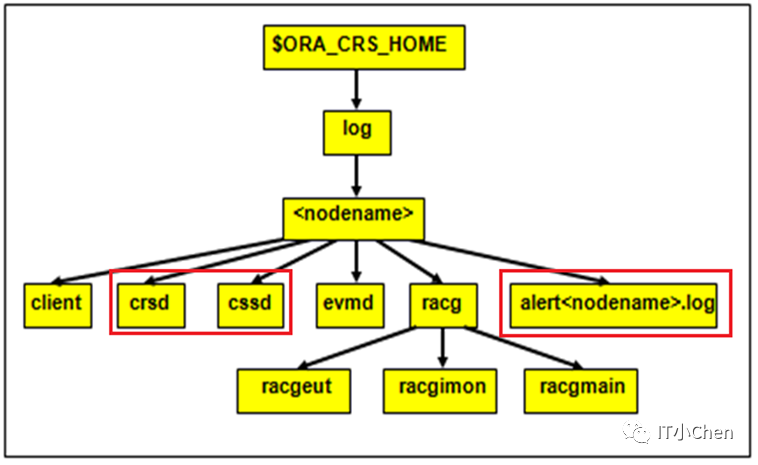 $ORA_CRS_HOME

log

<nodename>

client

crsd

cssd

evmd

racg

alert<nodename>.log

racgeut

racgimon

racgmain

IT小Chen